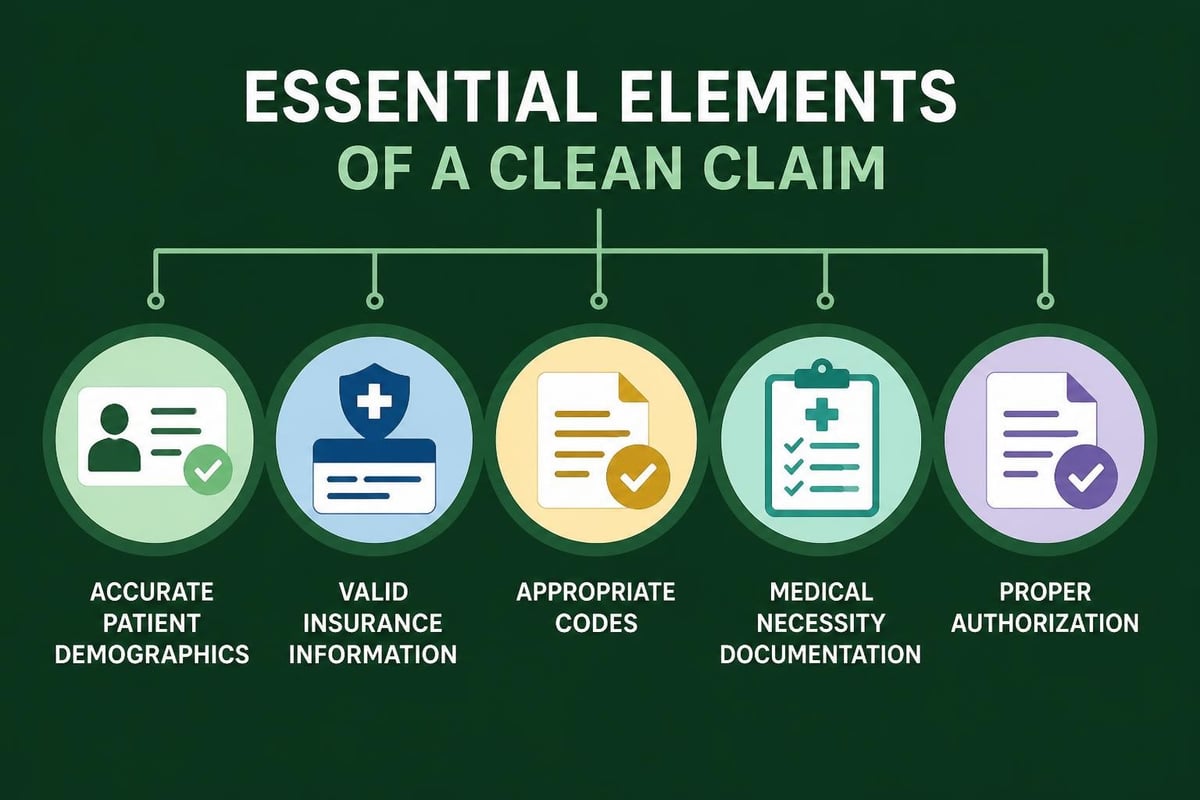 ESSENTIAL ELEMENTS
OF A CLEAN CLAIM

ACCURATE PATIENT DEMOGRAPHICS

VALID INSURANCE INFORMATION

APPROPRIATE CODES

MEDICAL NECESSITY DOCUMENTATION

PROPER AUTHORIZATION